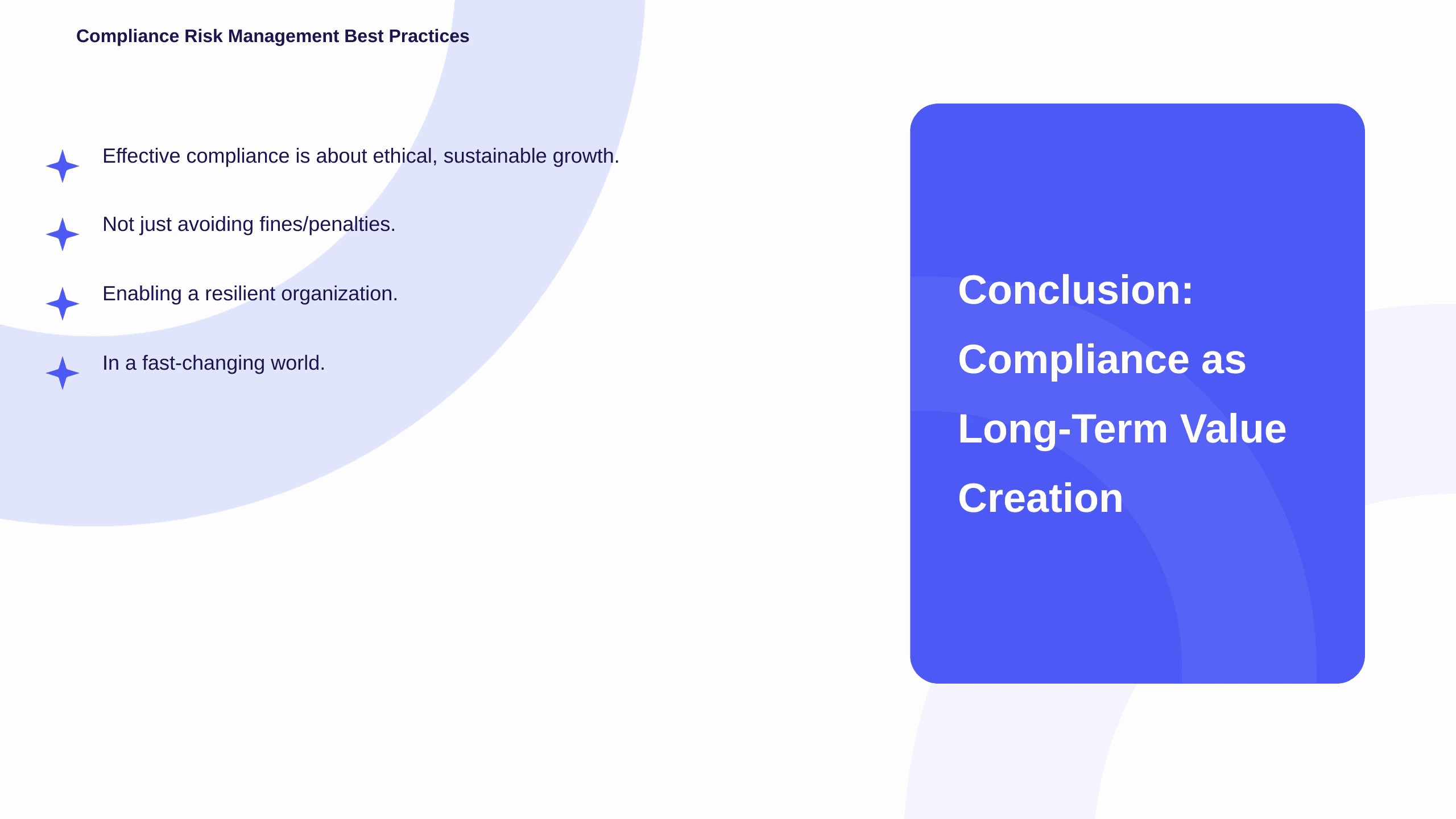 Compliance Risk Management Best Practices

Effective compliance is about ethical, sustainable growth.

Not just avoiding fines/penalties.

Enabling a resilient organization.

In a fast-changing world.

Conclusion: Compliance as Long-Term Value Creation